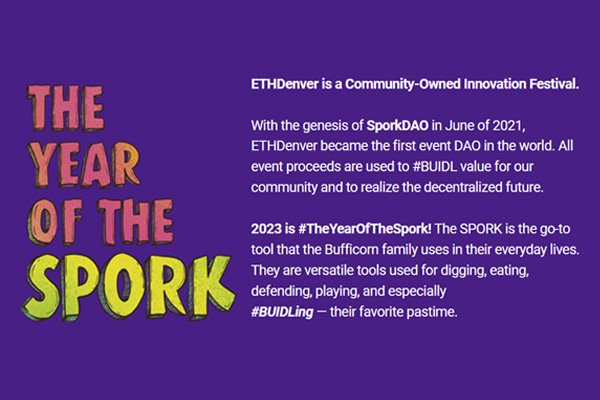 THE YEAR OF THE SPORK

ETHDenver is a Community-Owned Innovation Festival.

With the genesis of SporkDAO in June of 2021, ETHDenver became the first event DAO in the world. All event proceeds are used to #BUIDL value for our community and to realize the decentralized future.

2023 is #TheYearOfTheSpork! The SPORK is the go-to tool that the Bufficorn family uses in their everyday lives. They are versatile tools used for digging, eating, defending, playing, and especially #BUIDLing — their favorite pastime.